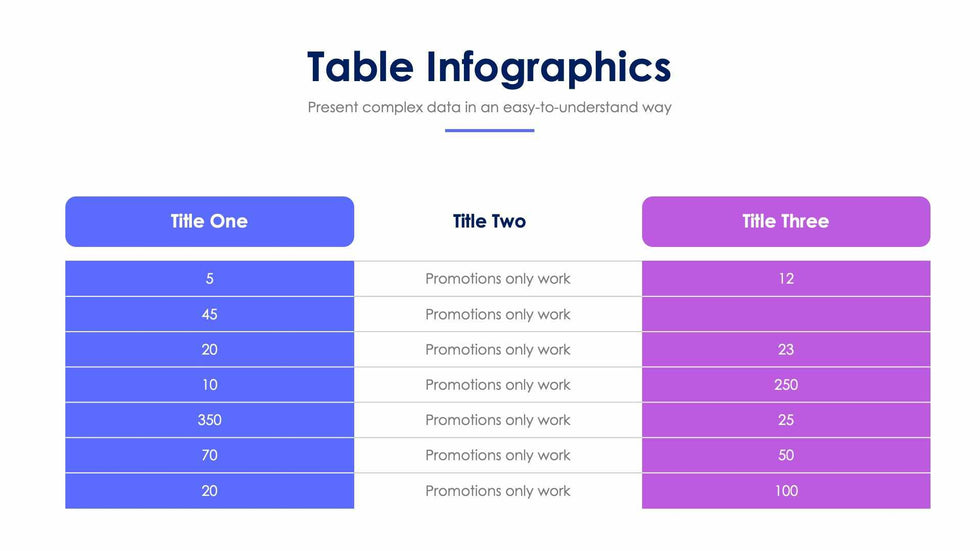 Table Infographics

Present complex data in an easy-to-understand way

| Title One | Title Two | Title Three |
|---|---|---|
| 5 | Promotions only work | 12 |
| 45 | Promotions only work | |
| 20 | Promotions only work | 23 |
| 10 | Promotions only work | 250 |
| 350 | Promotions only work | 25 |
| 70 | Promotions only work | 50 |
| 20 | Promotions only work | 100 |